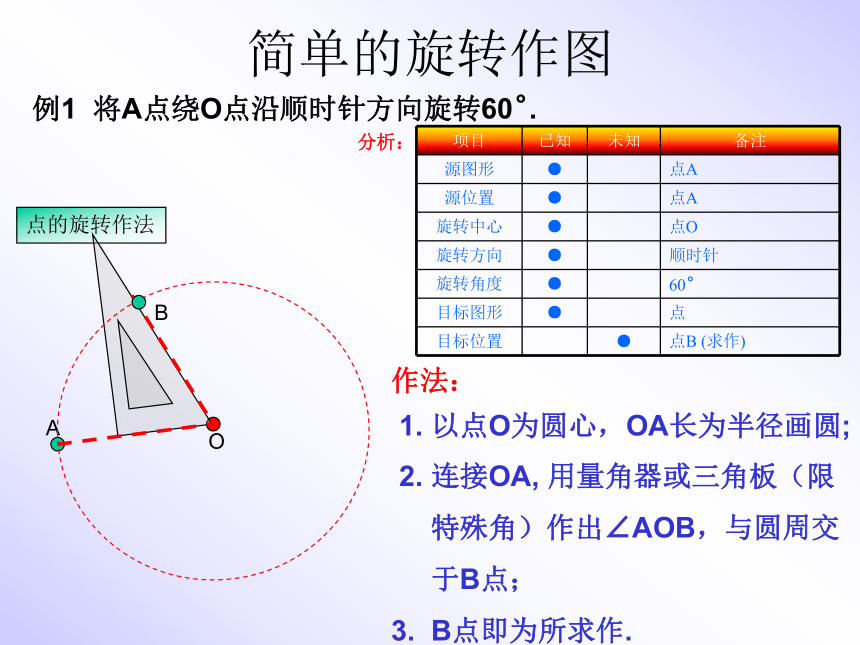 简单的旋转作图

例1 将A点绕O点沿顺时针方向旋转60°.

分析：

| 项目 | 已知 | 未知 | 备注 |
|---|---|---|---|
| 源图形 | ● | | 点A |
| 源位置 | ● | | 点A |
| 旋转中心 | ● | | 点O |
| 旋转方向 | ● | | 顺时针 |
| 旋转角度 | ● | | 60° |
| 目标图形 | ● | | 点 |
| 目标位置 | | ● | 点B (求作) |

点的旋转作法

B

A

O

作法：

1. 以点O为圆心，OA长为半径画圆；

2. 连接OA, 用量角器或三角板（限特殊角）作出∠AOB，与圆周交于B点；

3. B点即为所求作.